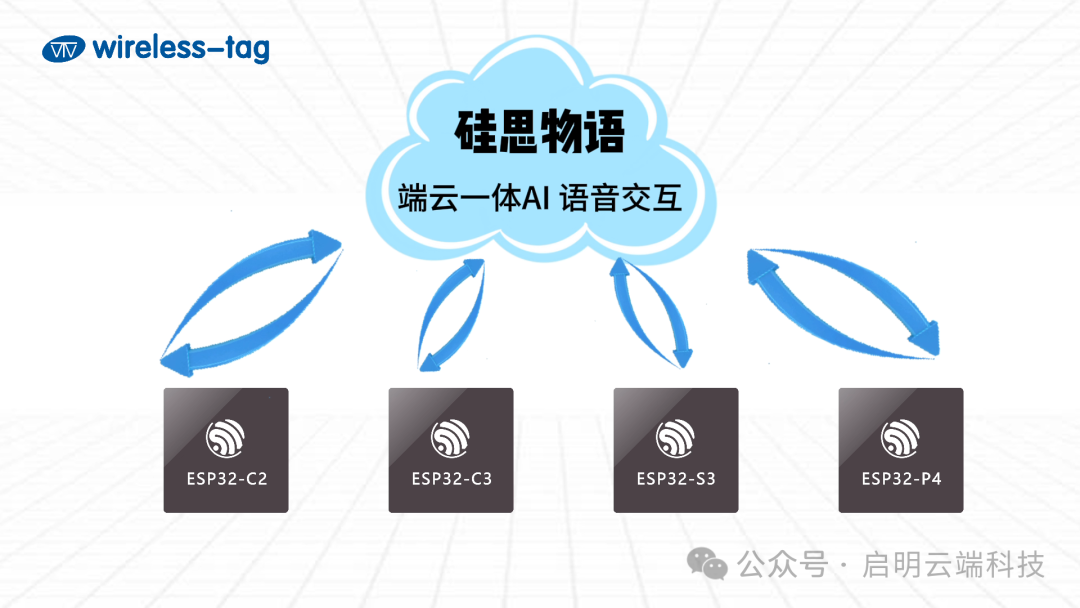 wireless-tag

硅思物语

端云一体AI 语音交互

ESP32-C2

ESP32-C3

ESP32-S3

ESP32-P4

公众号 · 启明云端科技